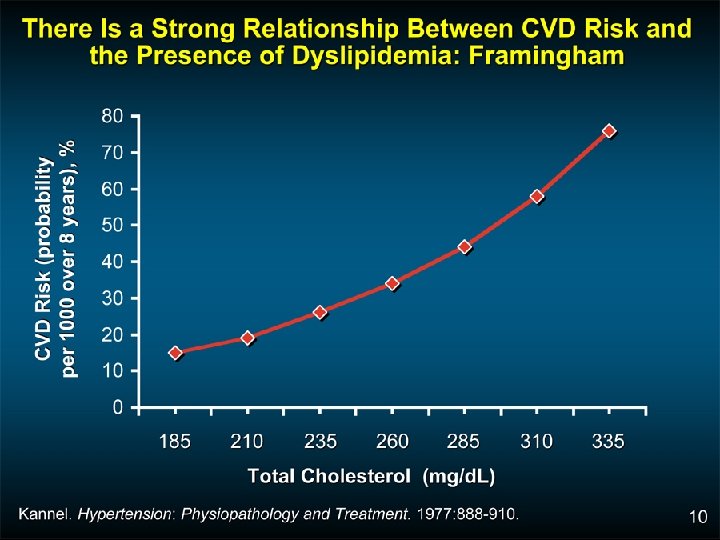 There Is a Strong Relationship Between CVD Risk and the Presence of Dyslipidemia: Framingham

CVD Risk (probability per 1000 over 8 years), %

80
70
60
50
40
30
20
10
0

185 210 235 260 285 310 335

Total Cholesterol (mg/dL)

Kannel. Hypertension: Physiopathology and Treatment. 1977:888-910.

10